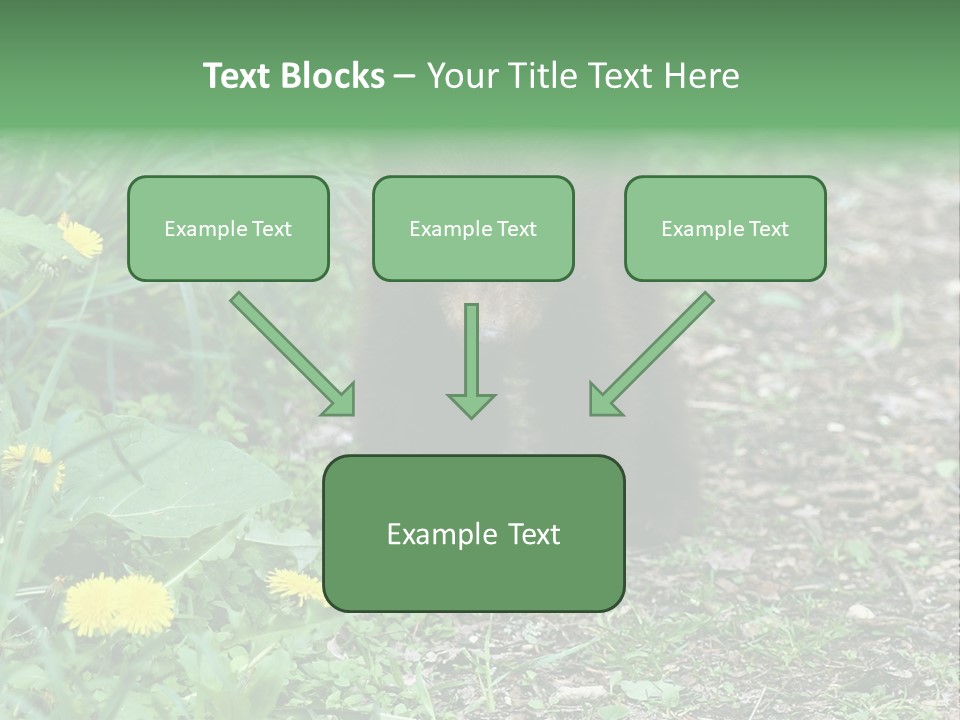 Text Blocks – Your Title Text Here

Example Text

Example Text

Example Text

Example Text